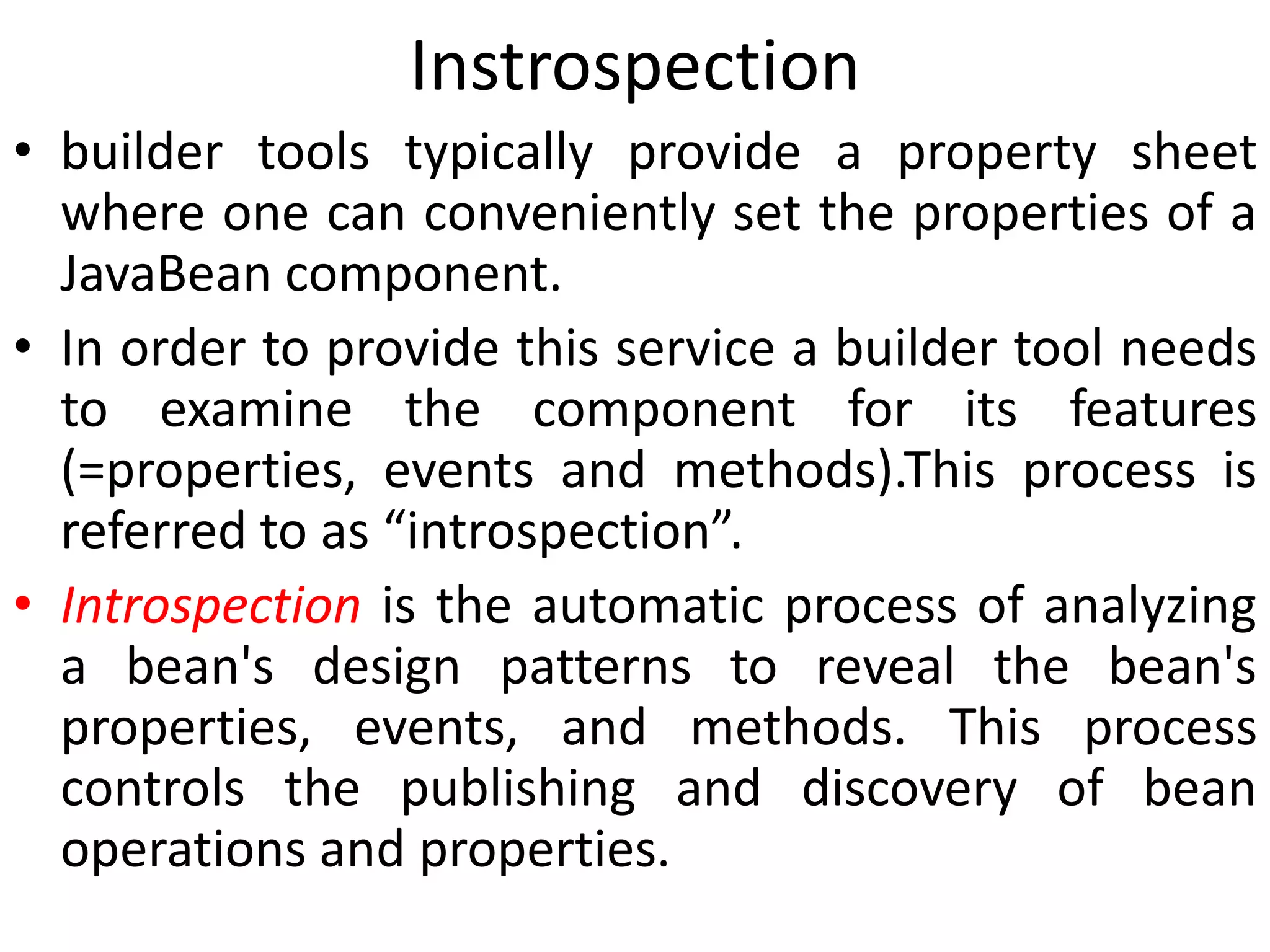 Instrospection

• builder tools typically provide a property sheet where one can conveniently set the properties of a JavaBean component.

• In order to provide this service a builder tool needs to examine the component for its features (=properties, events and methods).This process is referred to as “introspection”.

• Introspection is the automatic process of analyzing a bean's design patterns to reveal the bean's properties, events, and methods. This process controls the publishing and discovery of bean operations and properties.